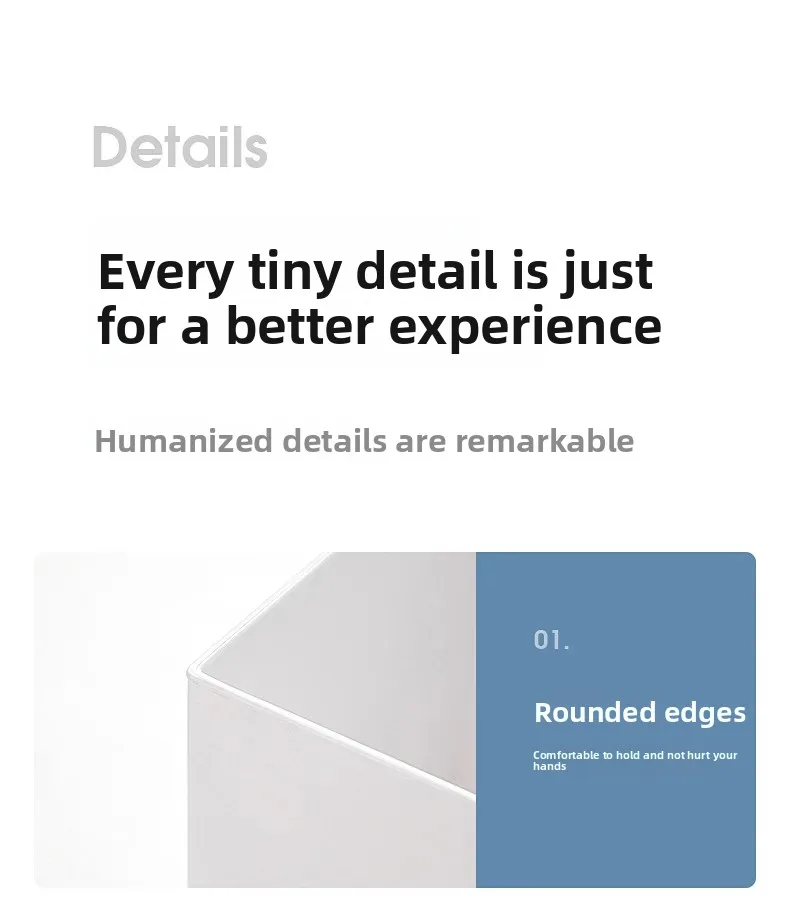 Details

Every tiny detail is just for a better experience

Humanized details are remarkable

01.

Rounded edges

Comfortable to hold and not hurt your hands